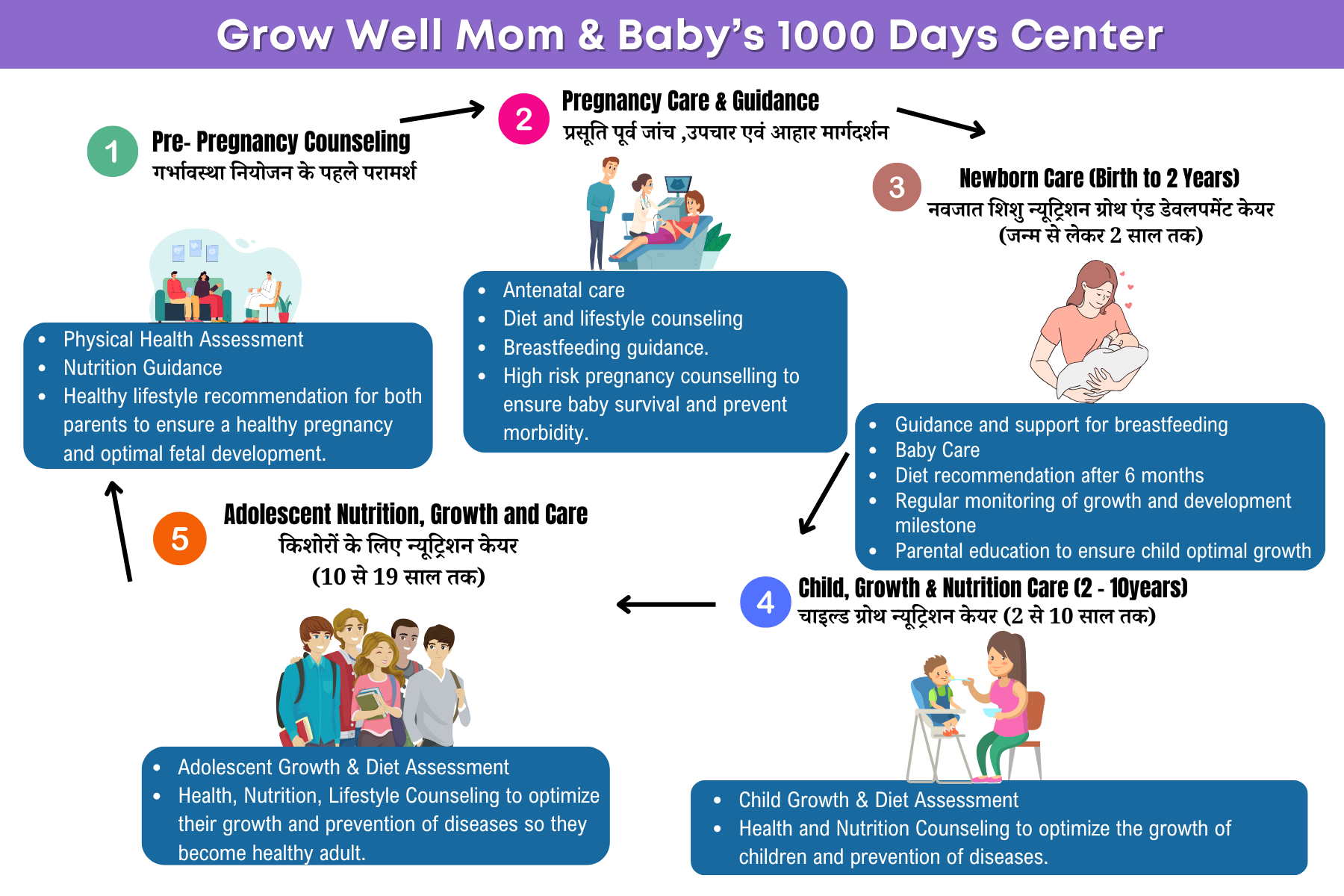 Grow Well Mom & Baby's 1000 Days Center

1 Pre- Pregnancy Counseling
गर्भावस्था नियोजन के पहले परामर्श

- Physical Health Assessment
- Nutrition Guidance
- Healthy lifestyle recommendation for both parents to ensure a healthy pregnancy and optimal fetal development.

2 Pregnancy Care & Guidance
प्रसूति पूर्व जांच ,उपचार एवं आहार मार्गदर्शन

- Antenatal care
- Diet and lifestyle counseling
- Breastfeeding guidance.
- High risk pregnancy counselling to ensure baby survival and prevent morbidity.

3 Newborn Care (Birth to 2 Years)
नवजात शिशु न्यूट्रिशन ग्रोथ एंड डेवलपमेंट केयर
(जन्म से लेकर 2 साल तक)

- Guidance and support for breastfeeding
- Baby Care
- Diet recommendation after 6 months
- Regular monitoring of growth and development milestone
- Parental education to ensure child optimal growth

4 Child, Growth & Nutrition Care (2 - 10years)
चाइल्ड ग्रोथ न्यूट्रिशन केयर (2 से 10 साल तक)

- Child Growth & Diet Assessment
- Health and Nutrition Counseling to optimize the growth of children and prevention of diseases.

5 Adolescent Nutrition, Growth and Care
किशोरों के लिए न्यूट्रिशन केयर
(10 से 19 साल तक)

- Adolescent Growth & Diet Assessment
- Health, Nutrition, Lifestyle Counseling to optimize their growth and prevention of diseases so they become healthy adult.